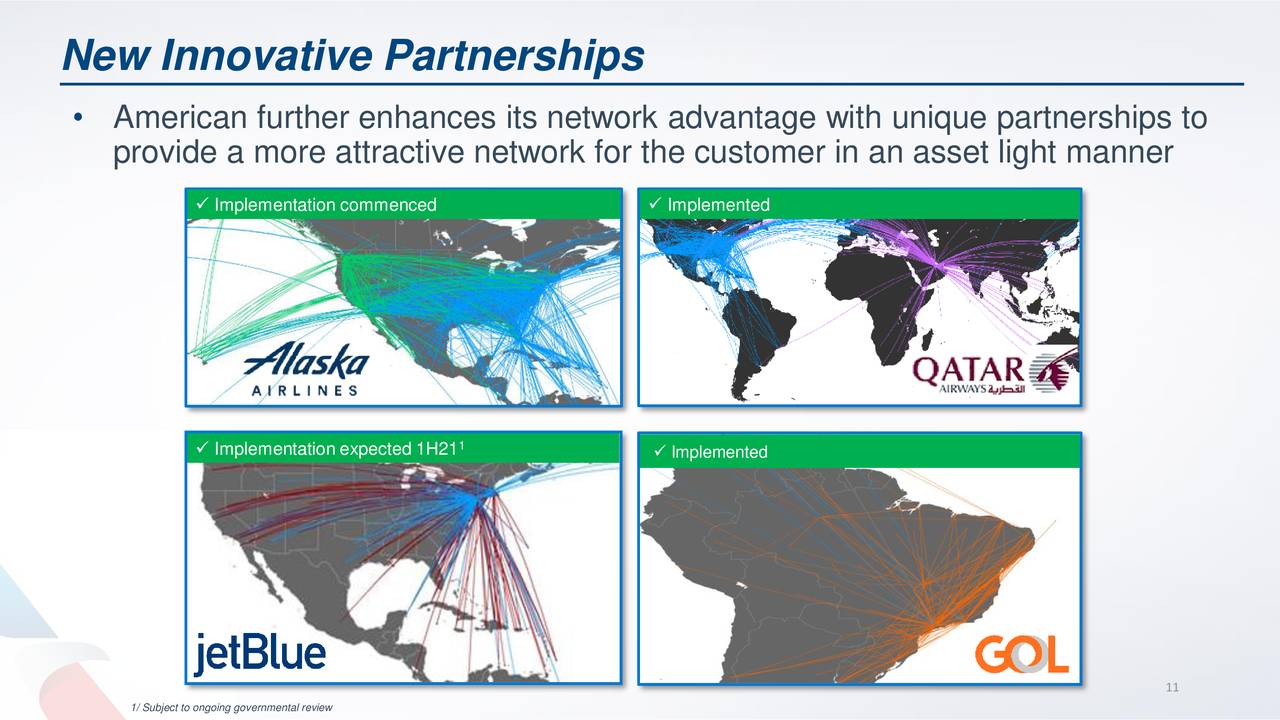 New Innovative Partnerships

• American further enhances its network advantage with unique partnerships to provide a more attractive network for the customer in an asset light manner

✓ Implementation commenced

Alaska AIRLINES

✓ Implemented

QATAR AIRWAYS القطرية

✓ Implementation expected 1H21$^1$

jetBlue

✓ Implemented

GOL

11

1/ Subject to ongoing governmental review